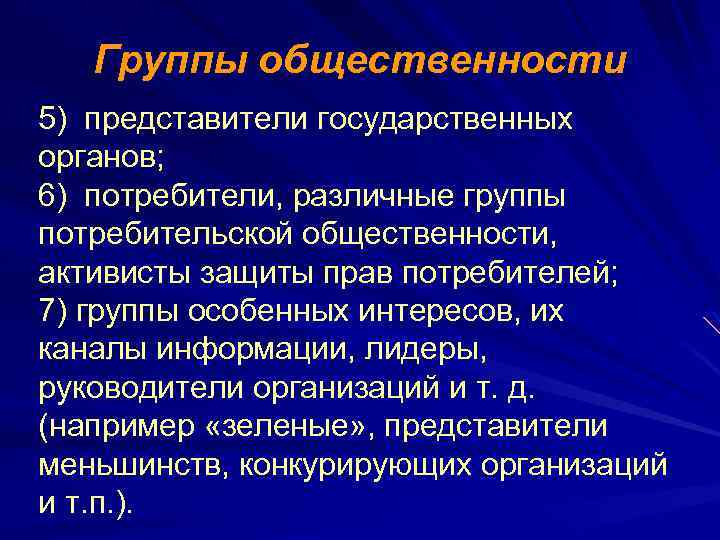 Группы общественности

5) представители государственных органов;
6) потребители, различные группы потребительской общественности, активисты защиты прав потребителей;
7) группы особенных интересов, их каналы информации, лидеры, руководители организаций и т. д. (например «зеленые», представители меньшинств, конкурирующих организаций и т.п.).